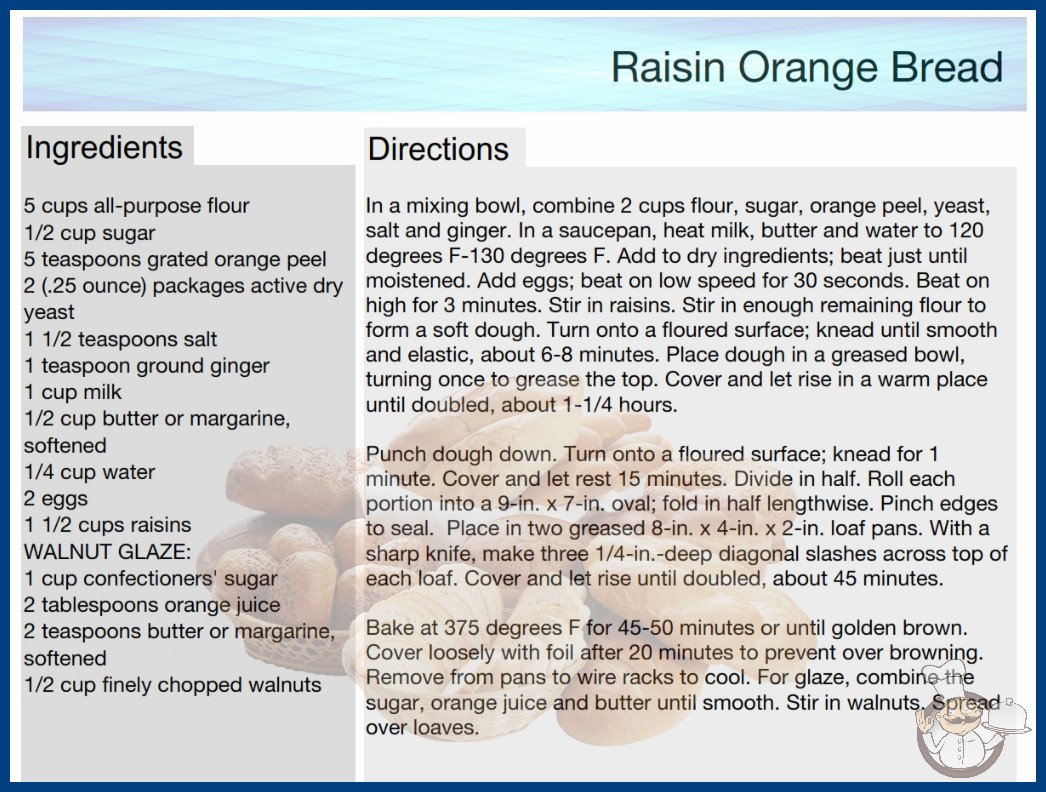 Raisin Orange Bread

Ingredients

5 cups all-purpose flour
1/2 cup sugar
5 teaspoons grated orange peel
2 (.25 ounce) packages active dry yeast
1 1/2 teaspoons salt
1 teaspoon ground ginger
1 cup milk
1/2 cup butter or margarine, softened
1/4 cup water
2 eggs
1 1/2 cups raisins
WALNUT GLAZE:
1 cup confectioners' sugar
2 tablespoons orange juice
2 teaspoons butter or margarine, softened
1/2 cup finely chopped walnuts

Directions

In a mixing bowl, combine 2 cups flour, sugar, orange peel, yeast, salt and ginger. In a saucepan, heat milk, butter and water to 120 degrees F-130 degrees F. Add to dry ingredients; beat just until moistened. Add eggs; beat on low speed for 30 seconds. Beat on high for 3 minutes. Stir in raisins. Stir in enough remaining flour to form a soft dough. Turn onto a floured surface; knead until smooth and elastic, about 6-8 minutes. Place dough in a greased bowl, turning once to grease the top. Cover and let rise in a warm place until doubled, about 1-1/4 hours.

Punch dough down. Turn onto a floured surface; knead for 1 minute. Cover and let rest 15 minutes. Divide in half. Roll each portion into a 9-in. x 7-in. oval; fold in half lengthwise. Pinch edges to seal. Place in two greased 8-in. x 4-in. x 2-in. loaf pans. With a sharp knife, make three 1/4-in.-deep diagonal slashes across top of each loaf. Cover and let rise until doubled, about 45 minutes.

Bake at 375 degrees F for 45-50 minutes or until golden brown. Cover loosely with foil after 20 minutes to prevent over browning. Remove from pans to wire racks to cool. For glaze, combine the sugar, orange juice and butter until smooth. Stir in walnuts. Spread over loaves.